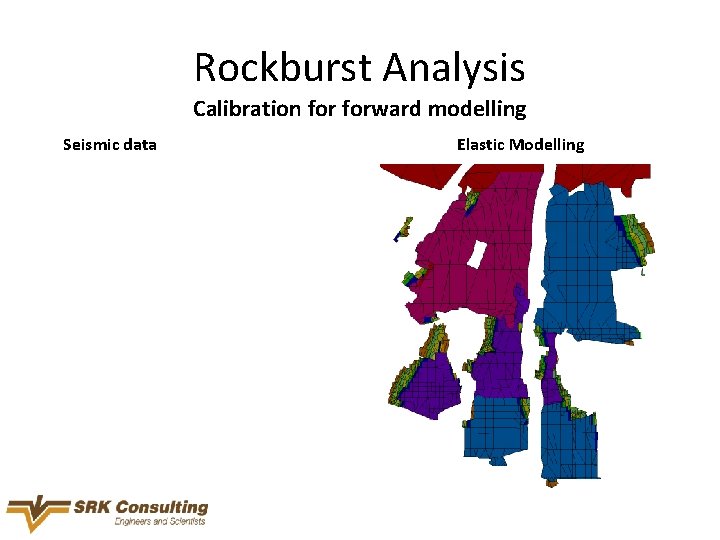 Rockburst Analysis
Calibration for forward modelling

Seismic data

Elastic Modelling

SRK Consulting
Engineers and Scientists